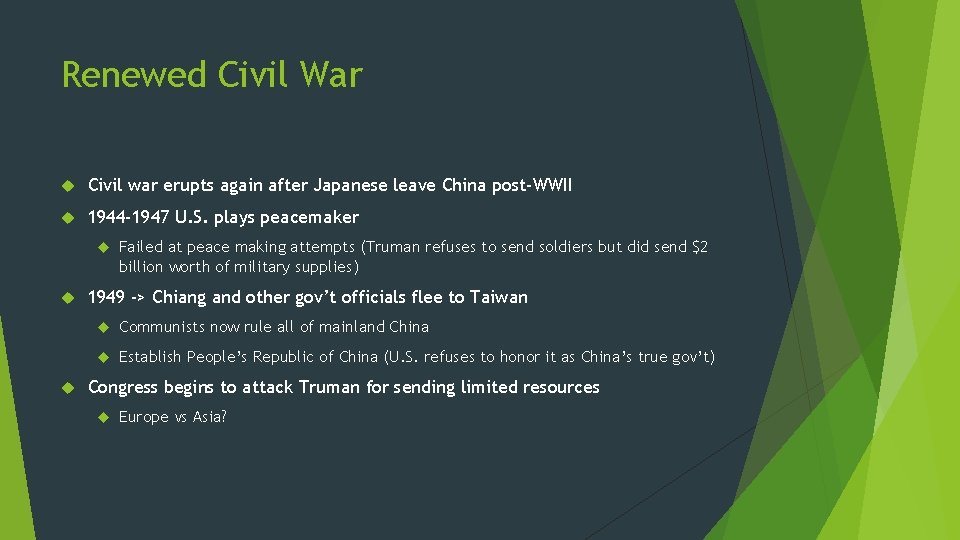 Renewed Civil War

Civil war erupts again after Japanese leave China post-WWII

1944-1947 U.S. plays peacemaker

Failed at peace making attempts (Truman refuses to send soldiers but did send \$2 billion worth of military supplies)

1949 -> Chiang and other gov't officials flee to Taiwan

Communists now rule all of mainland China

Establish People's Republic of China (U.S. refuses to honor it as China's true gov't)

Congress begins to attack Truman for sending limited resources

Europe vs Asia?